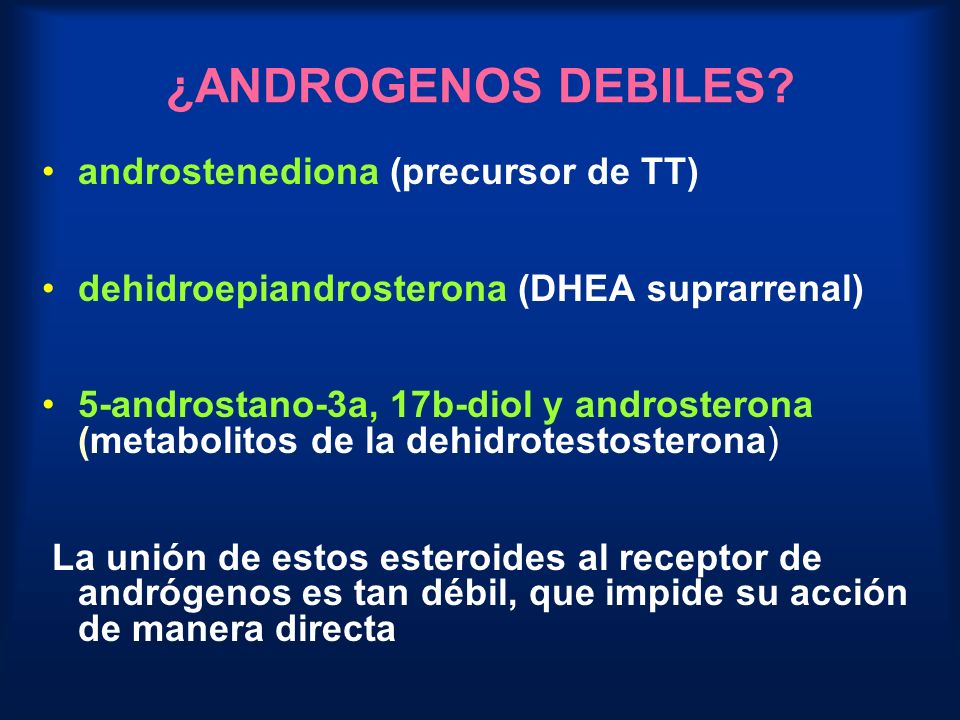 ¿ANDROGENOS DEBILES?

• androstenediona (precursor de TT)

• dehidroepiandrosterona (DHEA suprarrenal)

• 5-androstano-3a, 17b-diol y androsterona (metabolitos de la dehidrotestosterona)

La unión de estos esteroides al receptor de andrógenos es tan débil, que impide su acción de manera directa